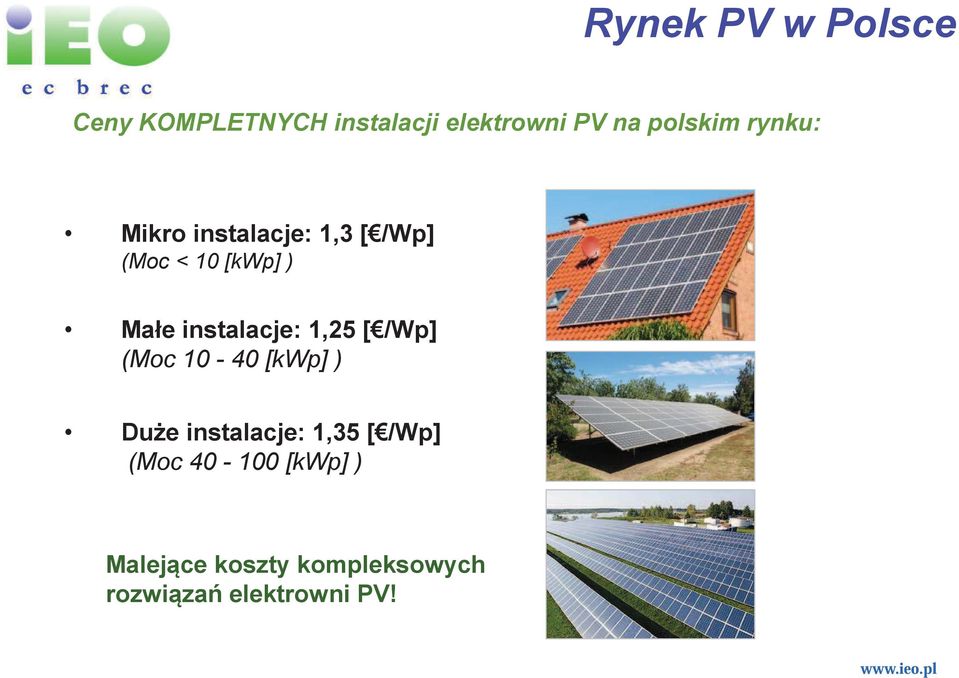 iEO
ec brec

Rynek PV w Polsce

Ceny KOMPLETNYCH instalacji elektrowni PV na polskim rynku:

• Mikro instalacje: 1,3 [€/Wp]
(Moc < 10 [kWp] )

• Małe instalacje: 1,25 [€/Wp]
(Moc 10 - 40 [kWp] )

• Duże instalacje: 1,35 [€/Wp]
(Moc 40 - 100 [kWp] )

Malejące koszty kompleksowych rozwiązań elektrowni PV!

www.ieo.pl